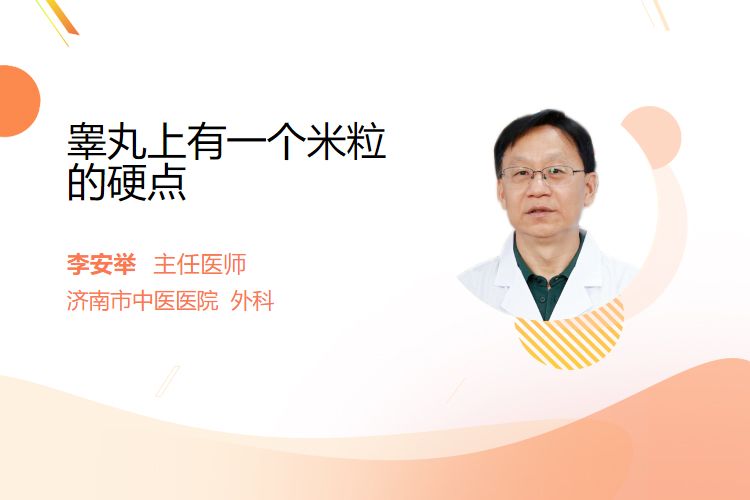 睾丸上有一个米粒的硬点

李安举 主任医师
济南市中医医院 外科